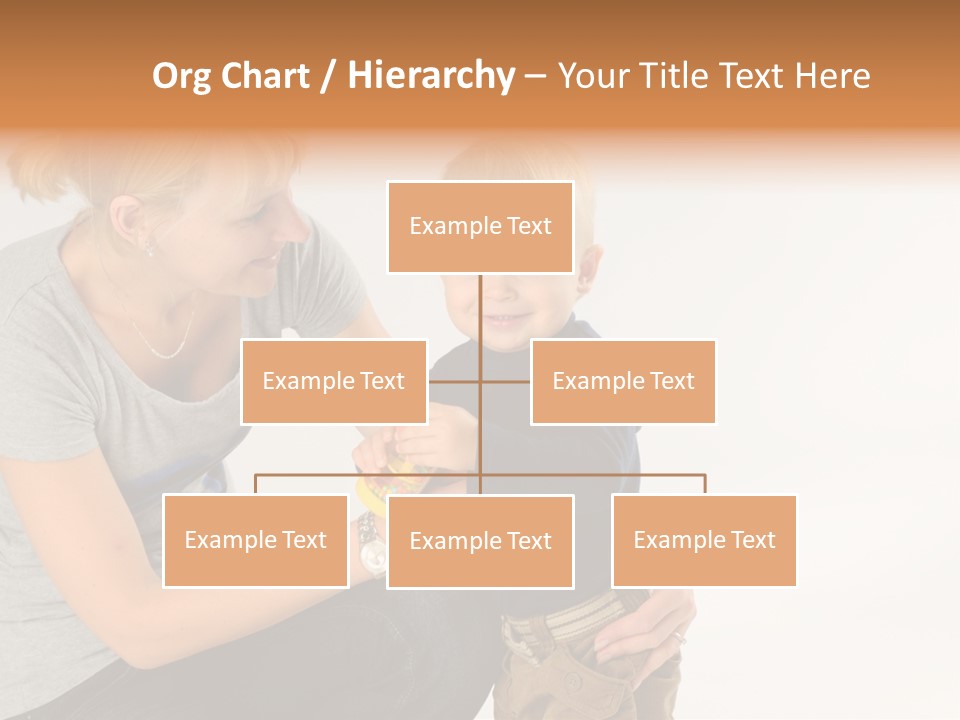 Org Chart / Hierarchy – Your Title Text Here

Example Text

Example Text

Example Text

Example Text

Example Text

Example Text